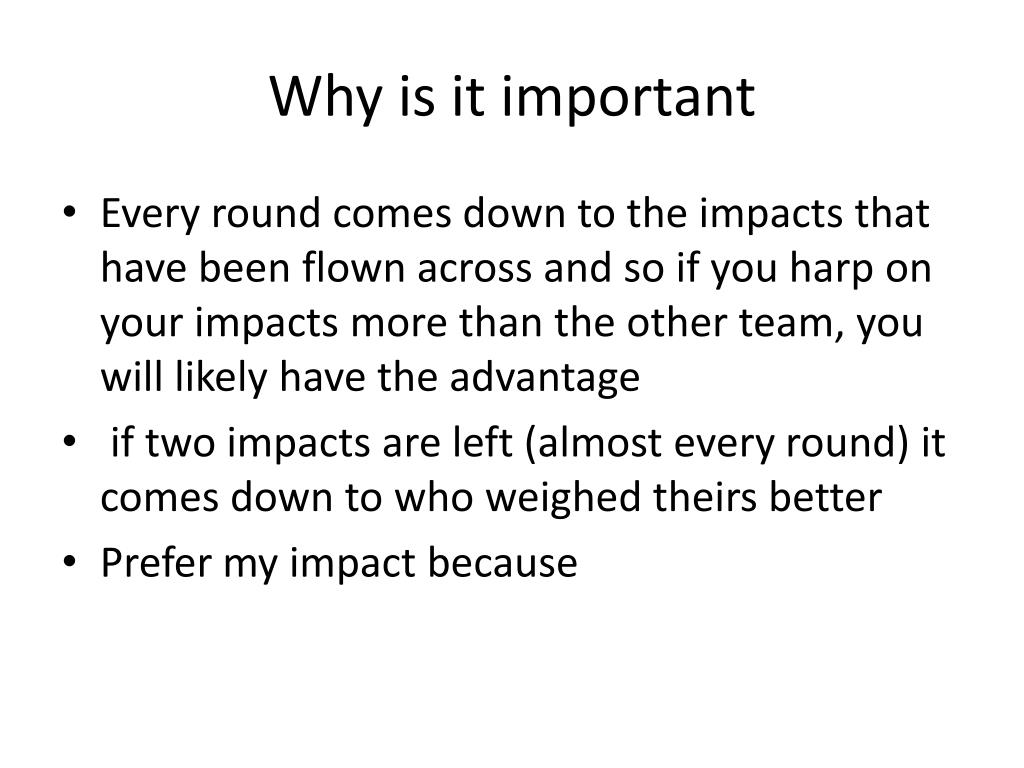 Why is it important

• Every round comes down to the impacts that have been flown across and so if you harp on your impacts more than the other team, you will likely have the advantage

• if two impacts are left (almost every round) it comes down to who weighed theirs better

• Prefer my impact because